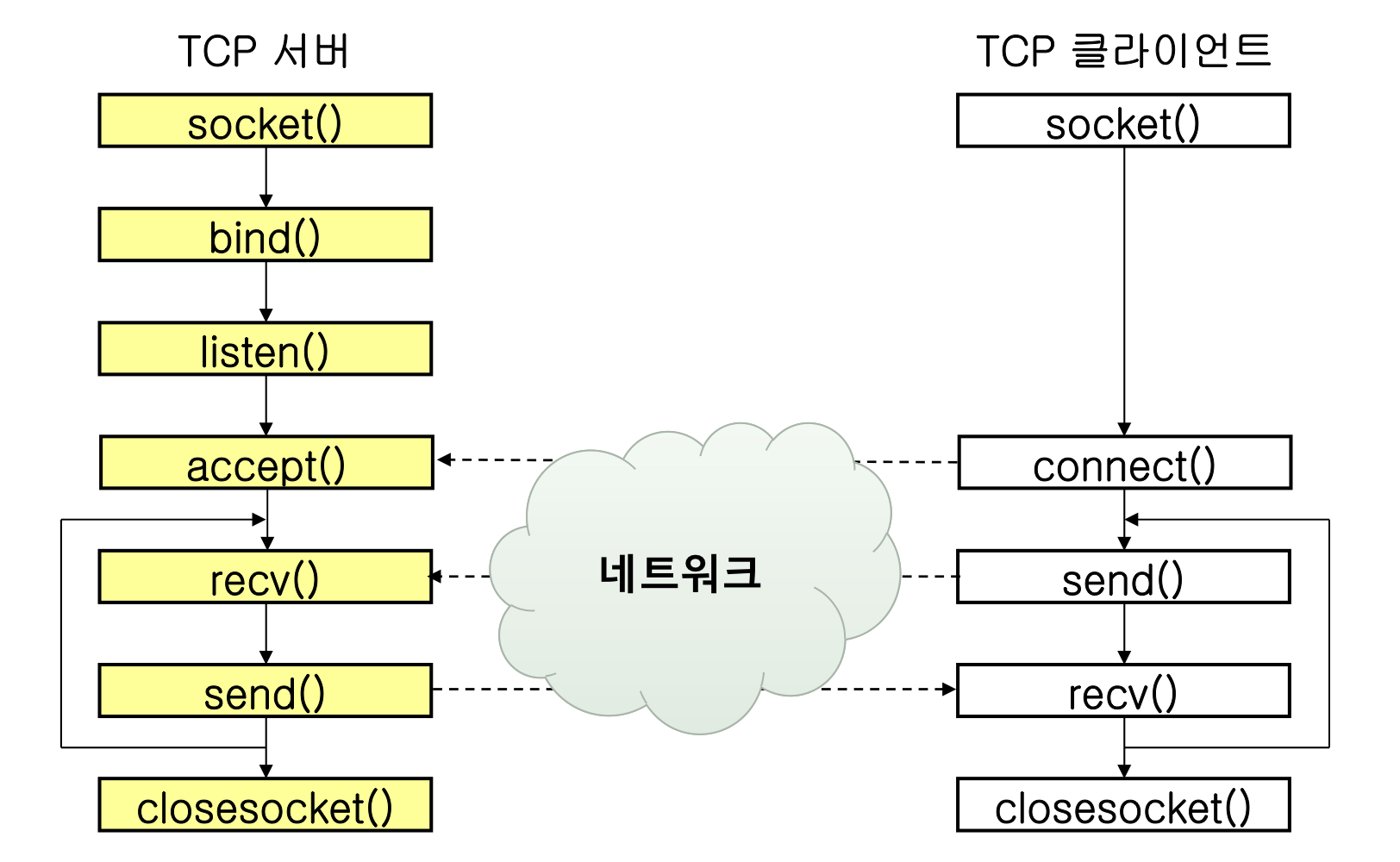 TCP 서버

socket()

bind()

listen()

accept()

recv()

send()

closesocket()

네트워크

TCP 클라이언트

socket()

connect()

send()

recv()

closesocket()